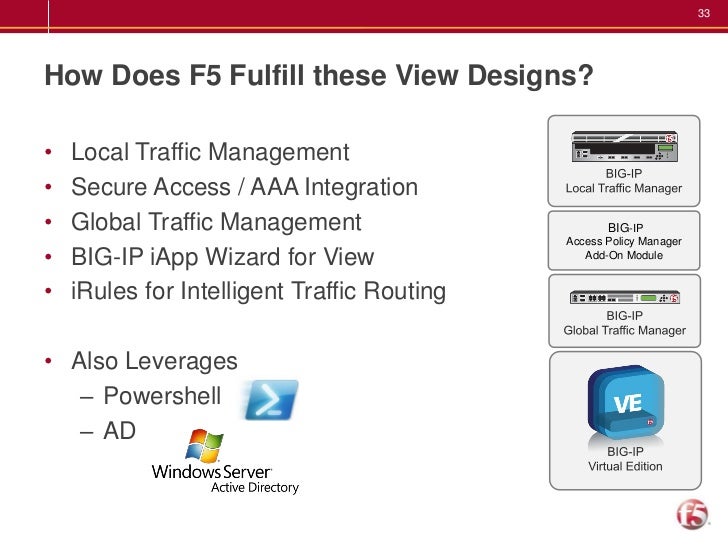 33

How Does F5 Fulfill these View Designs?

• Local Traffic Management
• Secure Access / AAA Integration
• Global Traffic Management
• BIG-IP iApp Wizard for View
• iRules for Intelligent Traffic Routing

• Also Leverages
– Powershell
– AD

Windows Server
Active Directory

BIG-IP
Local Traffic Manager

BIG-IP
Access Policy Manager
Add-On Module

BIG-IP
Global Traffic Manager

VE

BIG-IP
Virtual Edition

f5